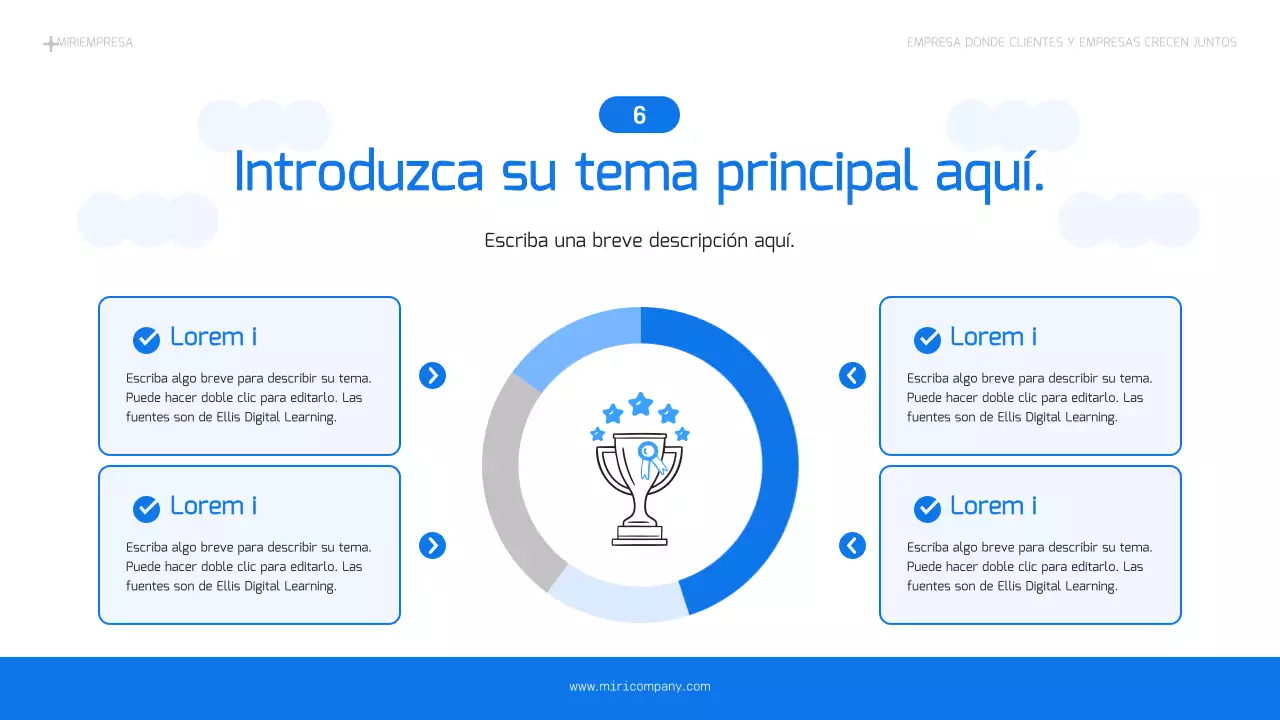 MIRIEMPRESA

EMPRESA DONDE CLIENTES Y EMPRESAS CRECEN JUNTOS

6

Introduzca su tema principal aquí.

Escriba una breve descripción aquí.

Lorem i

Escriba algo breve para describir su tema. Puede hacer doble clic para editarlo. Las fuentes son de Ellis Digital Learning.

Lorem i

Escriba algo breve para describir su tema. Puede hacer doble clic para editarlo. Las fuentes son de Ellis Digital Learning.

Lorem i

Escriba algo breve para describir su tema. Puede hacer doble clic para editarlo. Las fuentes son de Ellis Digital Learning.

Lorem i

Escriba algo breve para describir su tema. Puede hacer doble clic para editarlo. Las fuentes son de Ellis Digital Learning.

www.miricompany.com